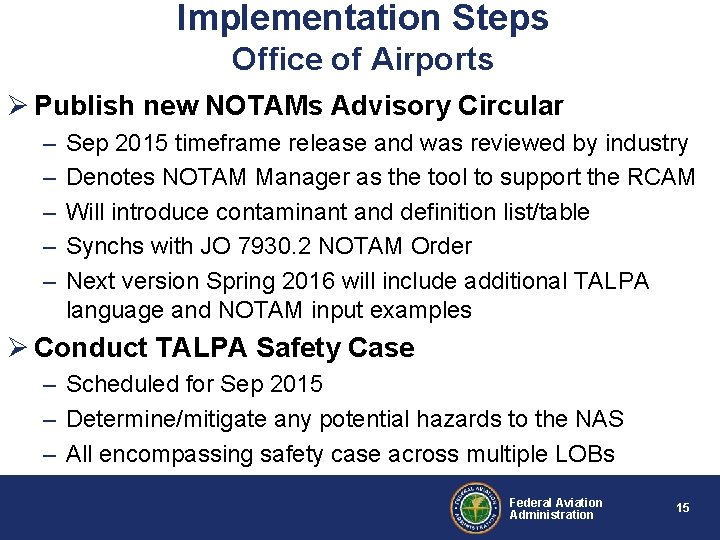 Implementation Steps
Office of Airports

➢ Publish new NOTAMs Advisory Circular
– Sep 2015 timeframe release and was reviewed by industry
– Denotes NOTAM Manager as the tool to support the RCAM
– Will introduce contaminant and definition list/table
– Synchs with JO 7930.2 NOTAM Order
– Next version Spring 2016 will include additional TALPA language and NOTAM input examples

➢ Conduct TALPA Safety Case
– Scheduled for Sep 2015
– Determine/mitigate any potential hazards to the NAS
– All encompassing safety case across multiple LOBs

FEDERAL AVIATION ADMINISTRATION
Federal Aviation Administration
15